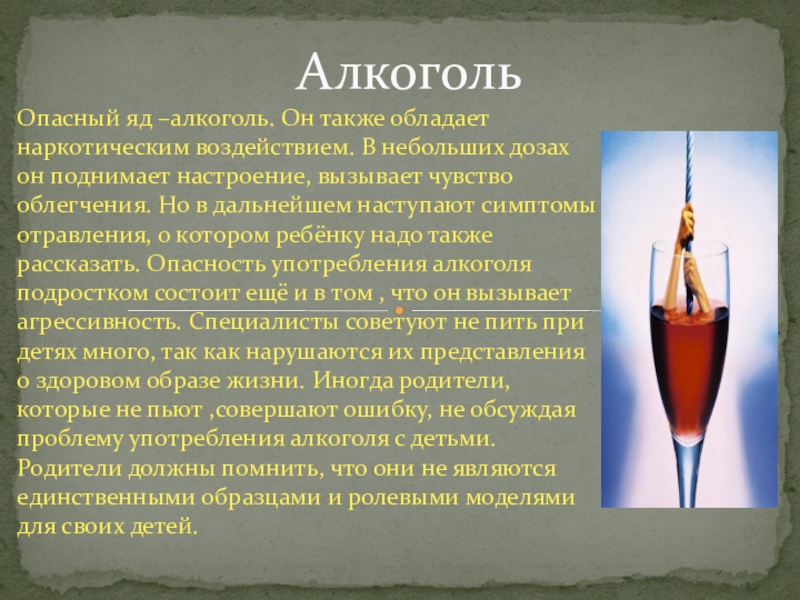 Алкоголь

Опасный яд –алкоголь. Он также обладает наркотическим воздействием. В небольших дозах он поднимает настроение, вызывает чувство облегчения. Но в дальнейшем наступают симптомы отравления, о котором ребёнку надо также рассказать. Опасность употребления алкоголя подростком состоит ещё и в том , что он вызывает агрессивность. Специалисты советуют не пить при детях много, так как нарушаются их представления о здоровом образе жизни. Иногда родители, которые не пьют ,совершают ошибку, не обсуждая проблему употребления алкоголя с детьми. Родители должны помнить, что они не являются единственными образцами и ролевыми моделями для своих детей.